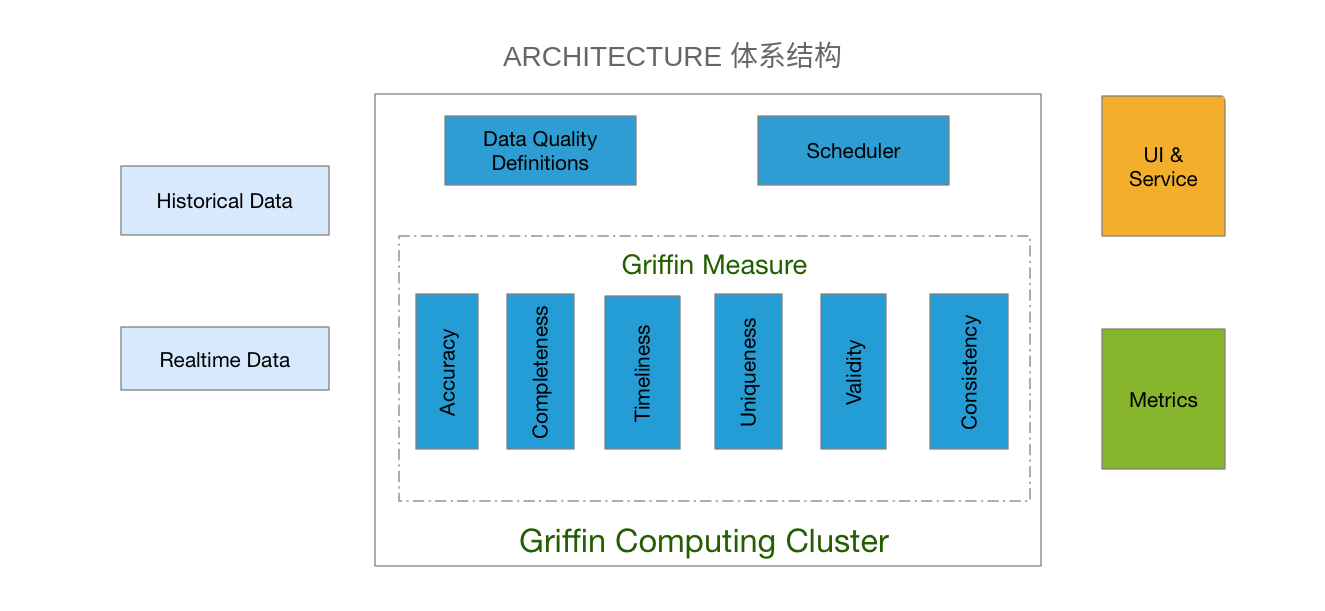 ARCHITECTURE 体系结构

Historical Data

Realtime Data

Data Quality Definitions

Scheduler

Griffin Measure

Accuracy

Completeness

Timeliness

Uniqueness

Validity

Consistency

Griffin Computing Cluster

UI & Service

Metrics